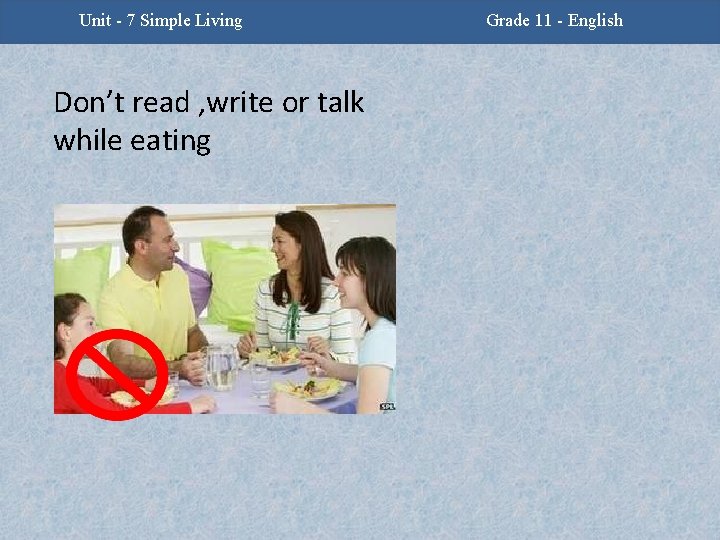 Unit - 7 Simple Living

Grade 11 - English

Don’t read ,write or talk while eating

SPL